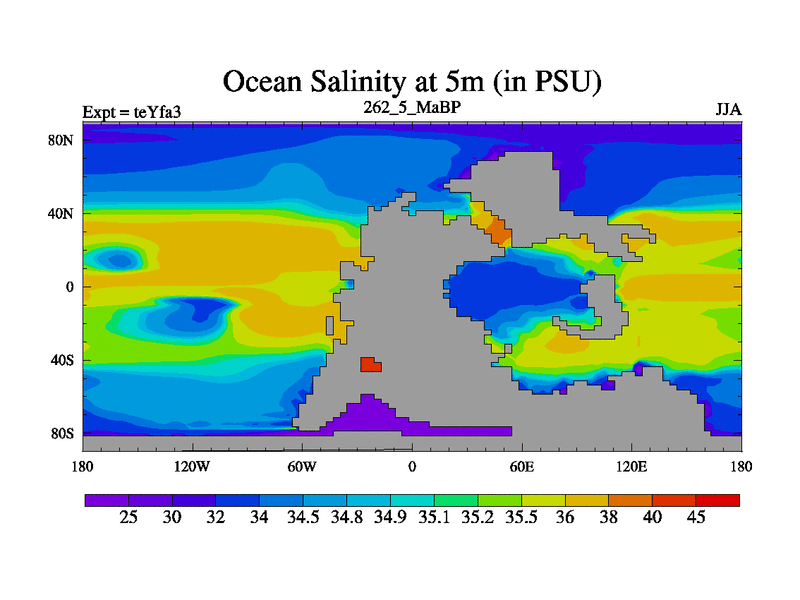 Ocean Salinity at 5m (in PSU)

Expt = teYfa3

262_5_MaBP

JJA

80N
40N
0
40S
80S

180
120W
60W
0
60E
120E
180

25
30
32
34
34.5
34.8
34.9
35.1
35.2
35.5
36
38
40
45